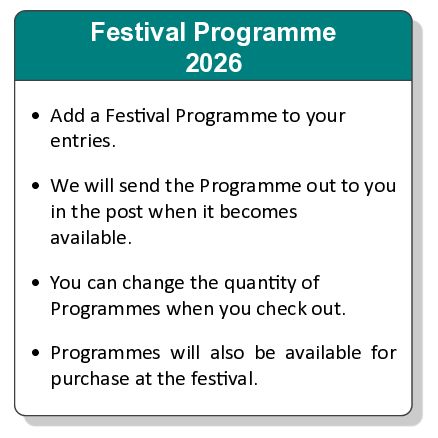 Festival Programme
2026

• Add a Festival Programme to your entries.

• We will send the Programme out to you in the post when it becomes available.

• You can change the quantity of Programmes when you check out.

• Programmes will also be available for purchase at the festival.